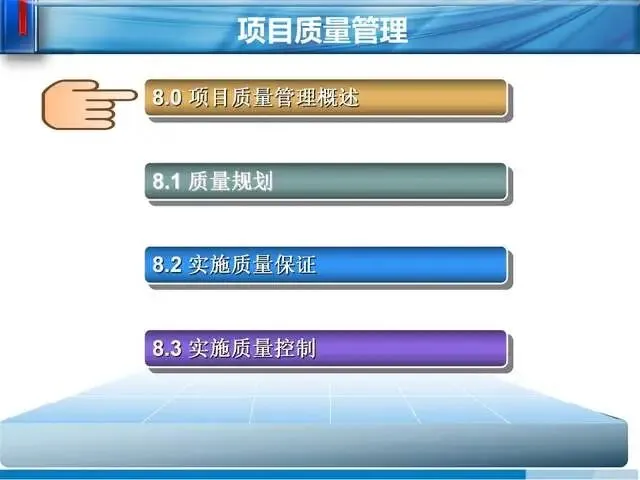 项目质量管理

8.0 项目质量管理概述

8.1 质量规划

8.2 实施质量保证

8.3 实施质量控制